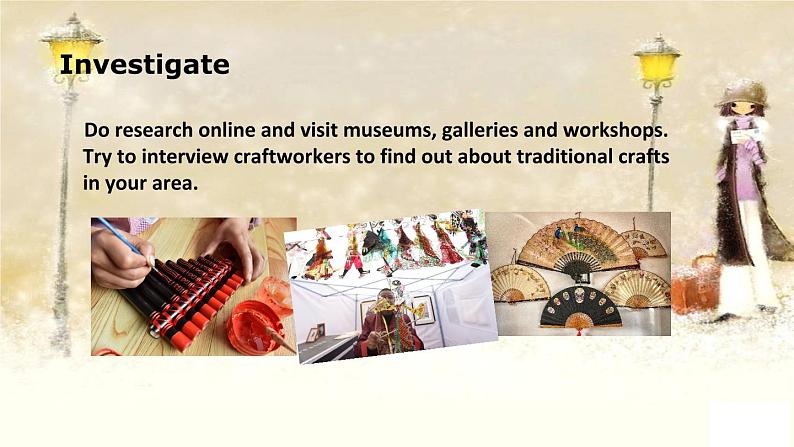 Investigate

Do research online and visit museums, galleries and workshops. Try to interview craftworkers to find out about traditional crafts in your area.